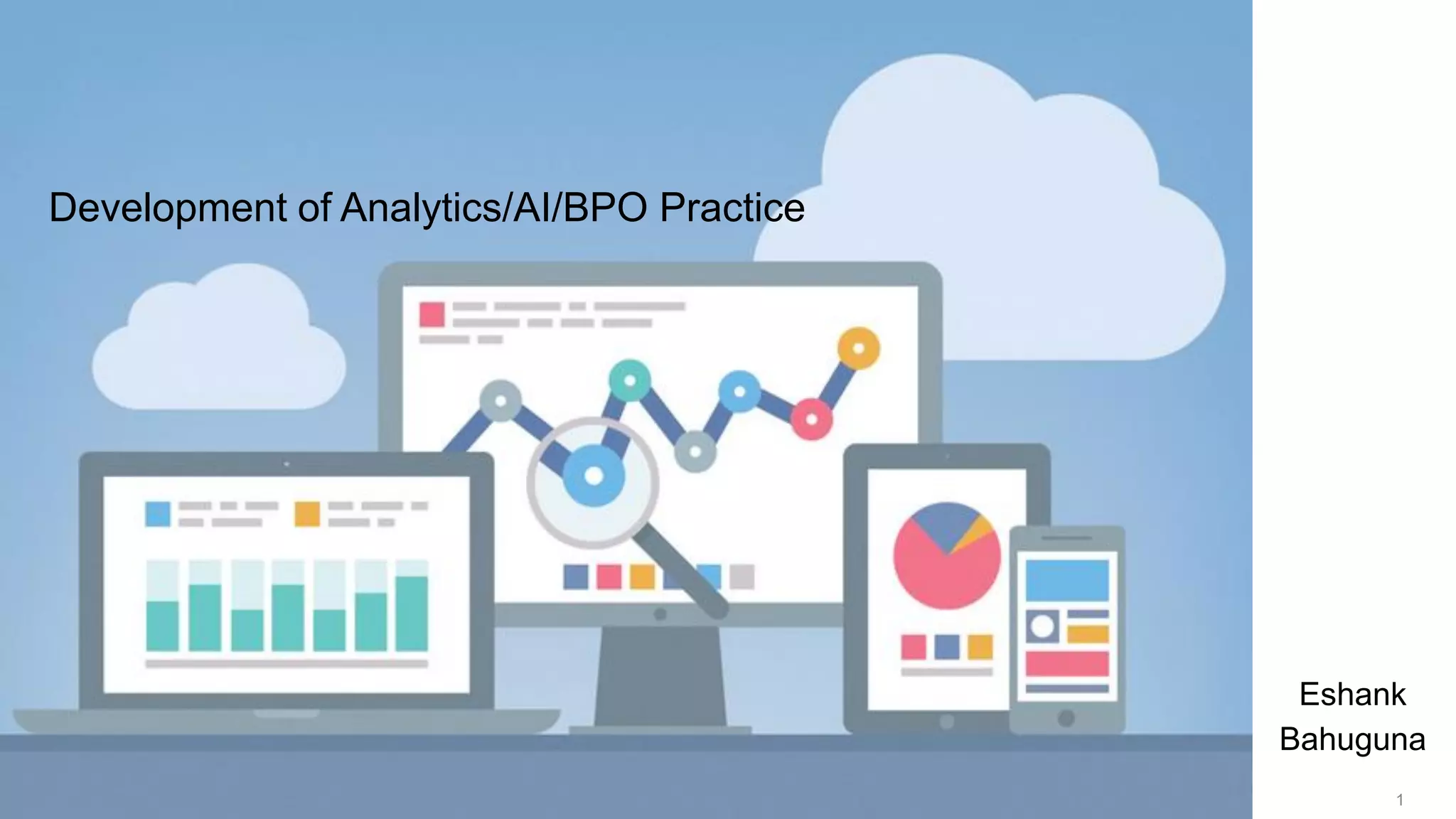 Development of Analytics/AI/BPO Practice

Eshank Bahuguna

1